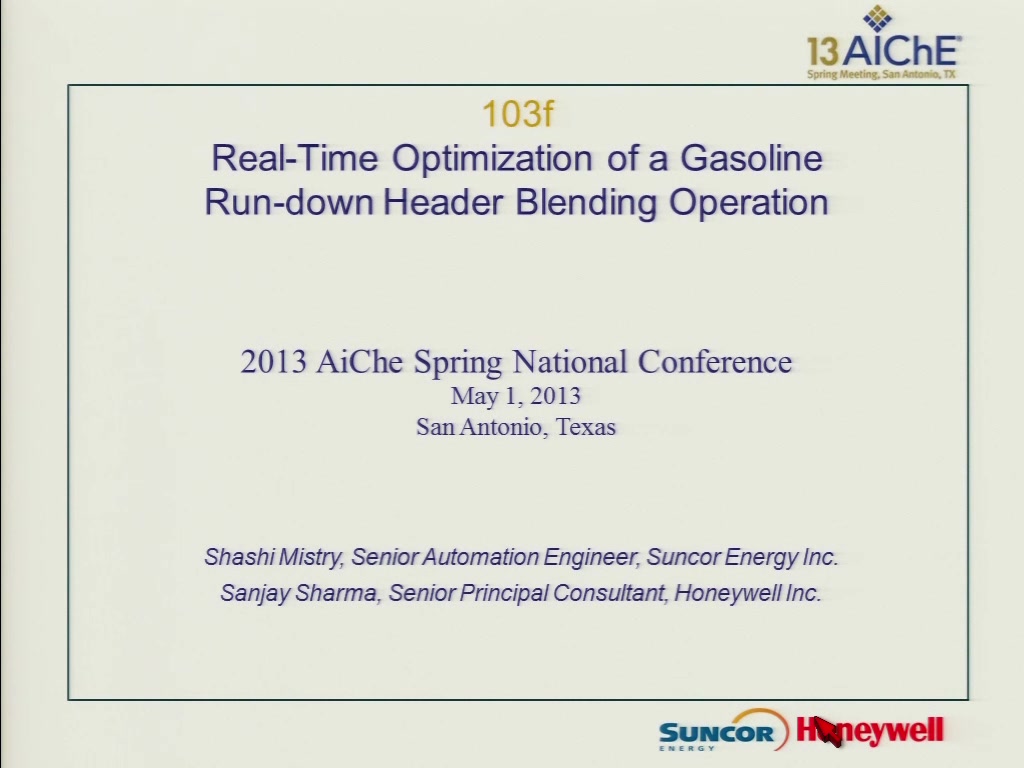 13 AIChE
Spring Meeting, San Antonio, TX

103f
Real-Time Optimization of a Gasoline Run-down Header Blending Operation

2013 AiChe Spring National Conference
May 1, 2013
San Antonio, Texas

Shashi Mistry, Senior Automation Engineer, Suncor Energy Inc.
Sanjay Sharma, Senior Principal Consultant, Honeywell Inc.

SUNCOR ENERGY
Honeywell